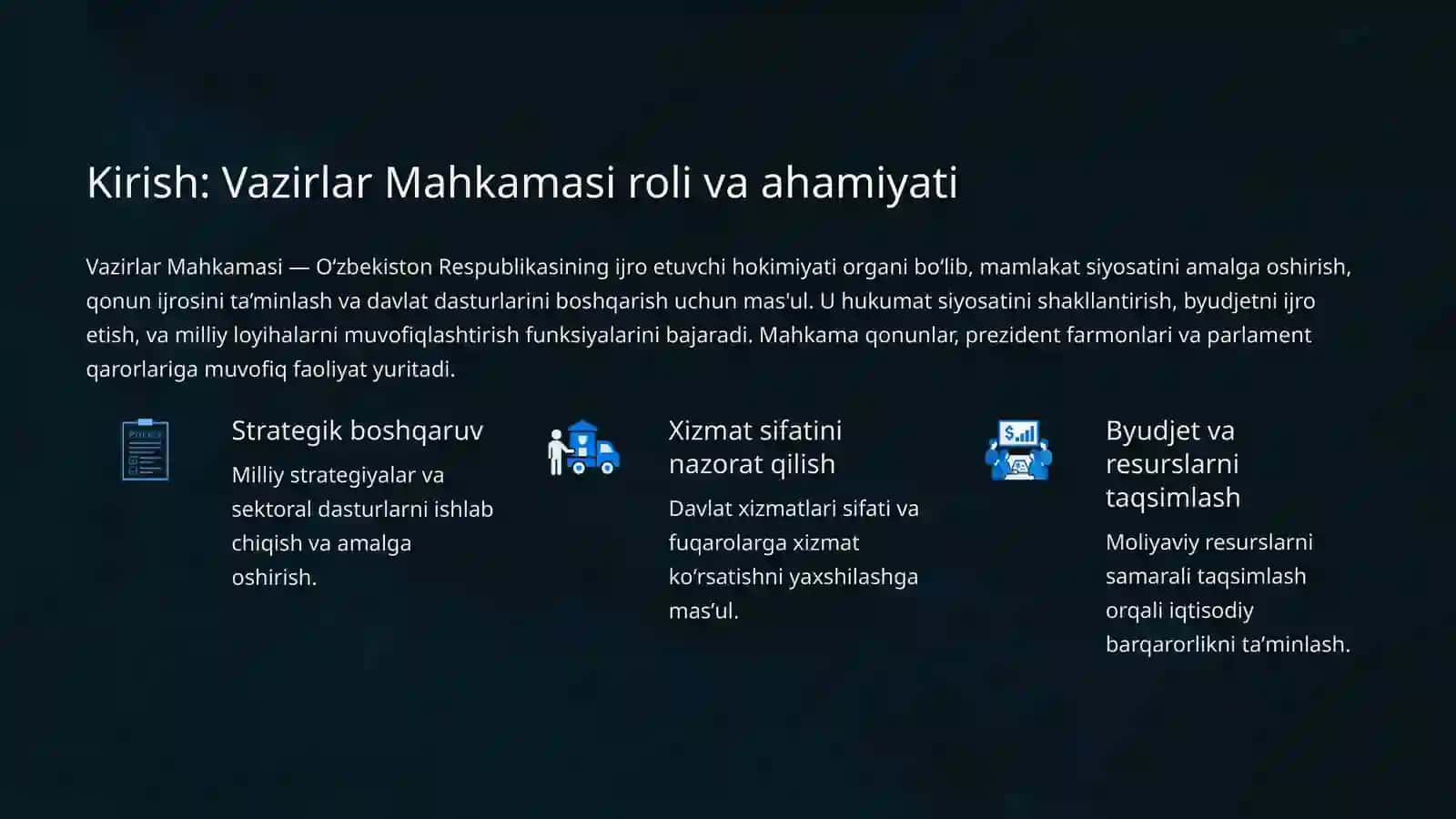 Kirish: Vazirlar Mahkamasi roli va ahamiyati

Vazirlar Mahkamasi — Oʻzbekiston Respublikasining ijro etuvchi hokimiyati organi boʻlib, mamlakat siyosatini amalga oshirish, qonun ijrosini taʼminlash va davlat dasturlarini boshqarish uchun mas'ul. U hukumat siyosatini shakllantirish, byudjetni ijro etish, va milliy loyihalarni muvofiqlashtirish funksiyalarini bajaradi. Mahkama qonunlar, prezident farmonlari va parlament qarorlariga muvofiq faoliyat yuritadi.

Strategik boshqaruv

Milliy strategiyalar va sektoral dasturlarni ishlab chiqish va amalga oshirish.

Xizmat sifatini nazorat qilish

Davlat xizmatlari sifati va fuqarolarga xizmat koʻrsatishni yaxshilashga masʼul.

Byudjet va resurslarni taqsimlash

Moliyaviy resurslarni samarali taqsimlash orqali iqtisodiy barqarorlikni taʼminlash.